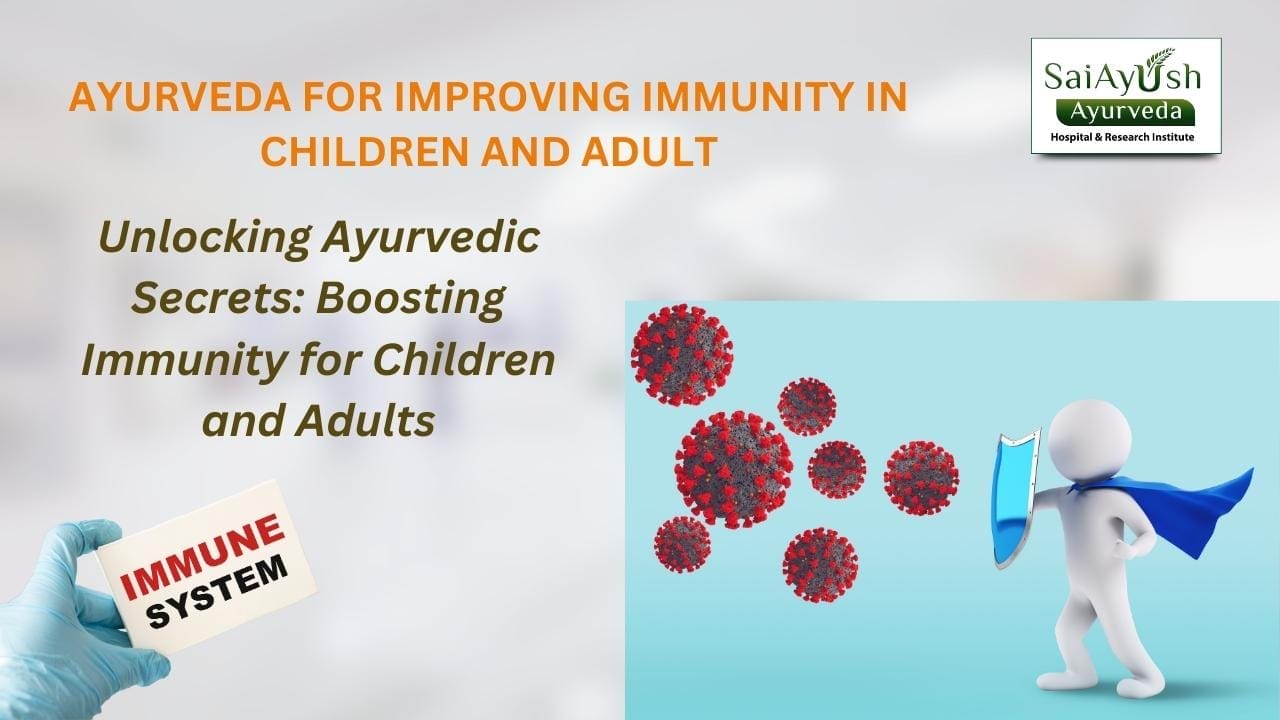 AYURVEDA FOR IMPROVING IMMUNITY IN CHILDREN AND ADULT

SaiAyUsh
Ayurveda
Hospital & Research Institute

Unlocking Ayurvedic Secrets: Boosting Immunity for Children and Adults

IMMUNE
SYSTEM